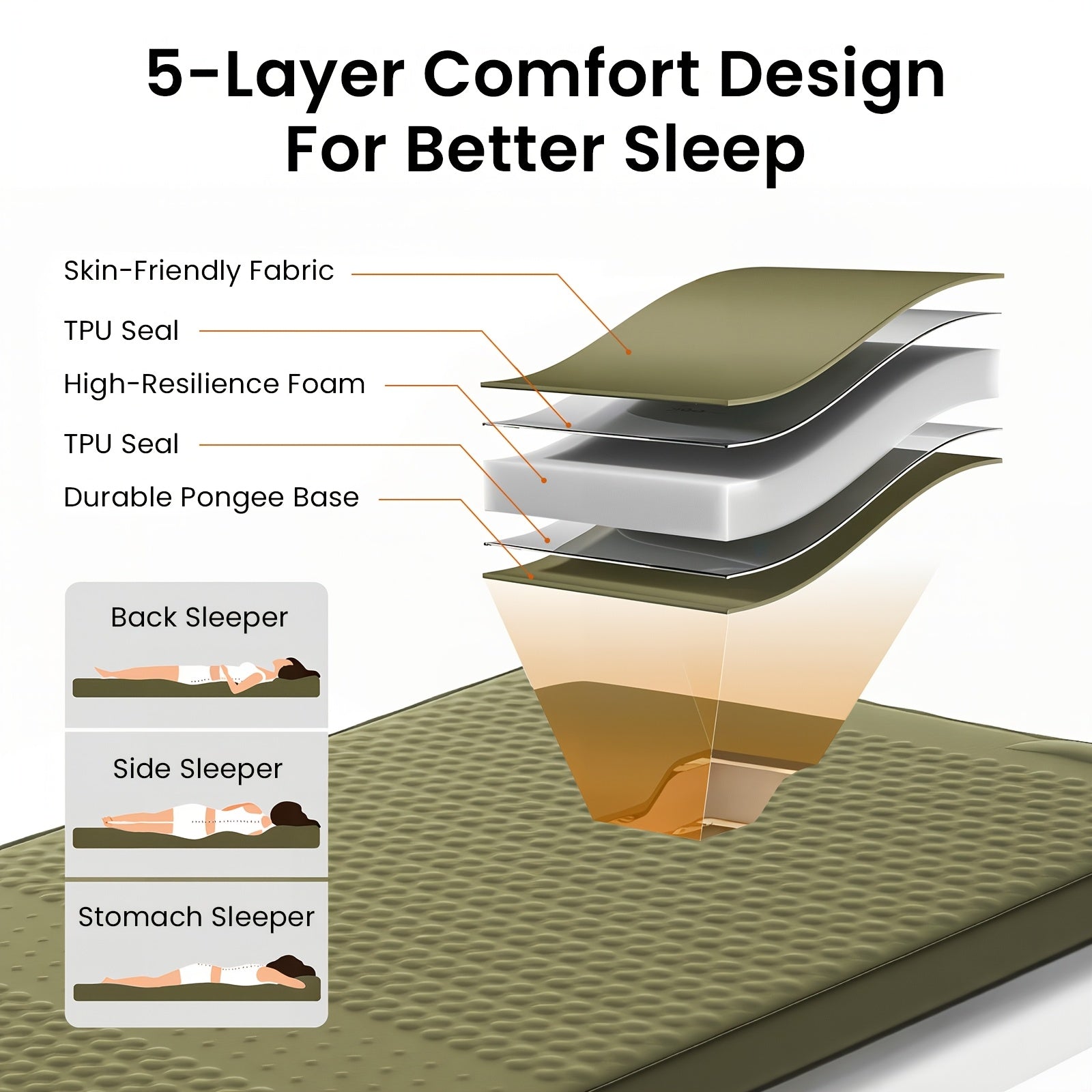 5-Layer Comfort Design For Better Sleep

Skin-Friendly Fabric

TPU Seal

High-Resilience Foam

TPU Seal

Durable Pongee Base

Back Sleeper

Side Sleeper

Stomach Sleeper